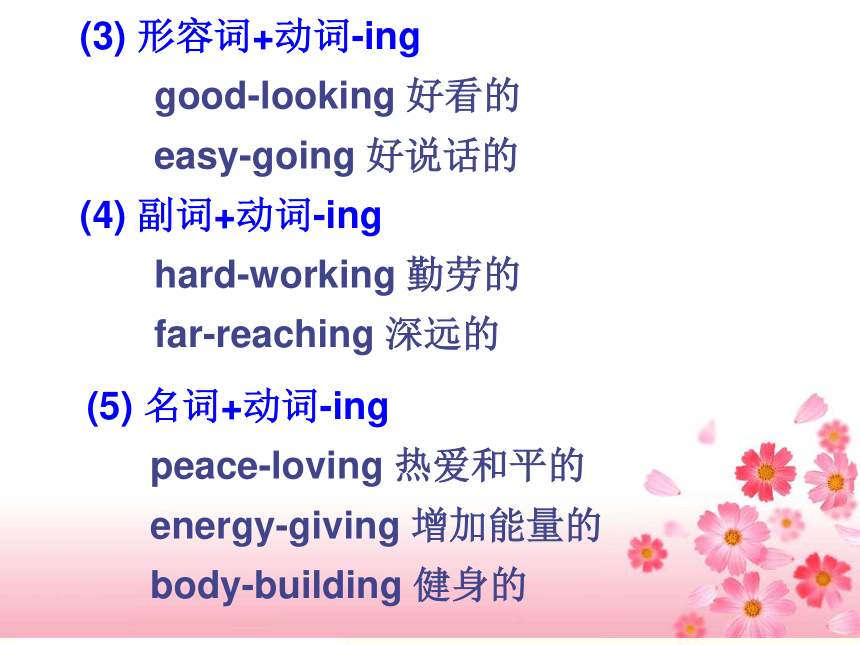 (3) 形容词+动词-ing

good-looking 好看的

easy-going 好说话的

(4) 副词+动词-ing

hard-working 勤劳的

far-reaching 深远的

(5) 名词+动词-ing

peace-loving 热爱和平的

energy-giving 增加能量的

body-building 健身的